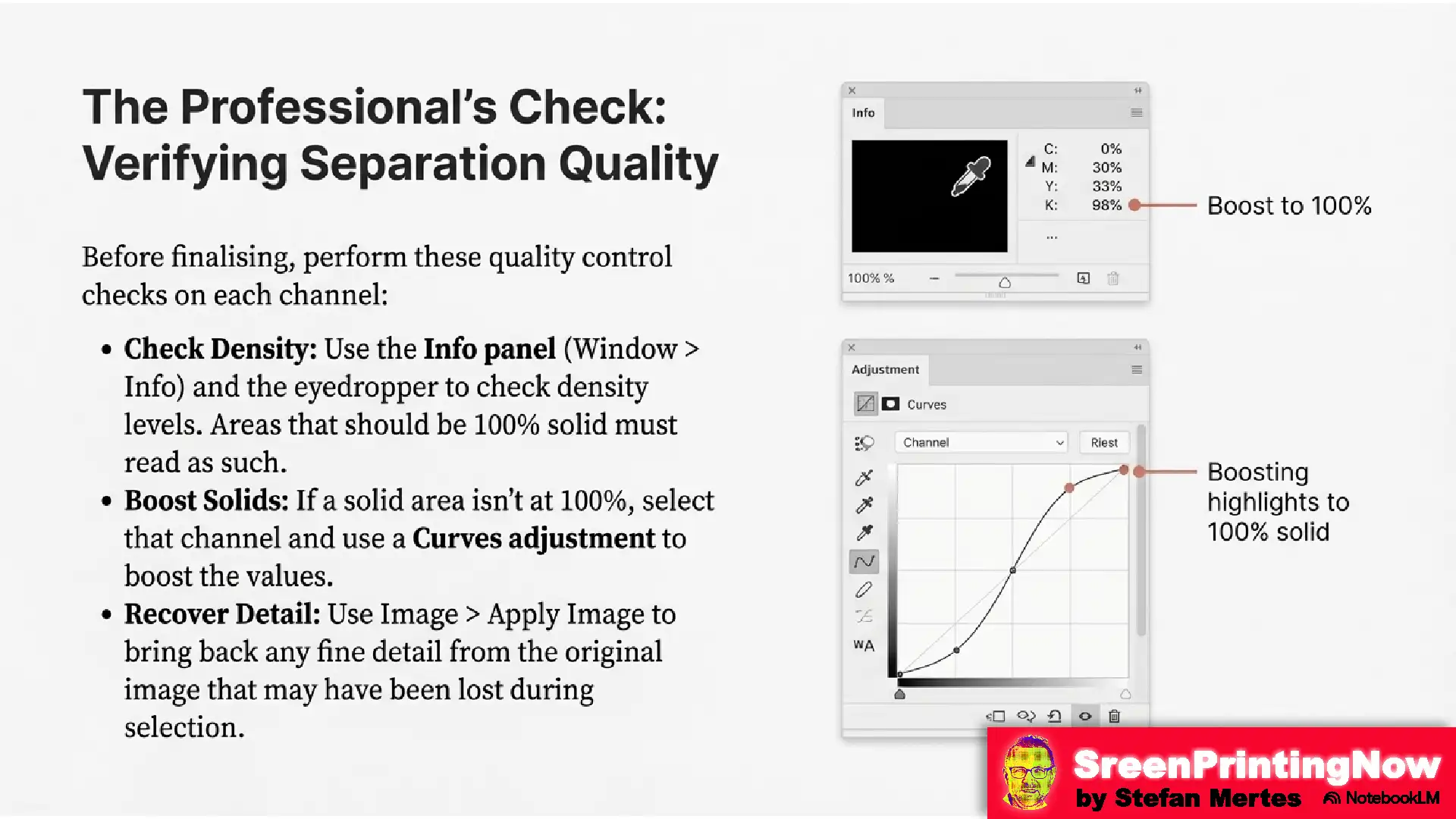 The Professional's Check: Verifying Separation Quality

Before finalising, perform these quality control checks on each channel:

• Check Density: Use the Info panel (Window > Info) and the eyedropper to check density levels. Areas that should be 100% solid must read as such.
• Boost Solids: If a solid area isn't at 100%, select that channel and use a Curves adjustment to boost the values.
• Recover Detail: Use Image > Apply Image to bring back any fine detail from the original image that may have been lost during selection.

Info
C: 0%
M: 30%
Y: 33%
K: 98%
...
100% %

Boost to 100%

Adjustment
Curves
Channel
Riest
WA

Boosting highlights to 100% solid

SreenPrintingNow
by Stefan Mertes
NotebookLM